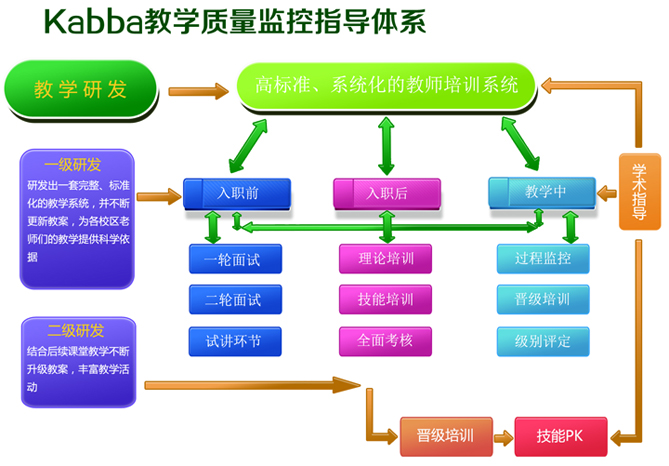 Kabba教学质量监控指导体系

教学研发

高标准、系统化的教师培训系统

一级研发
研发出一套完整、标准化的教学系统，并不断更新教案，为各校区老师们的教学提供科学依据

二级研发
结合后续课堂教学不断升级教案，丰富教学活动

入职前
一轮面试
二轮面试
试讲环节

入职后
理论培训
技能培训
全面考核

教学中
过程监控
晋级培训
级别评定

学术指导

晋级培训

技能PK